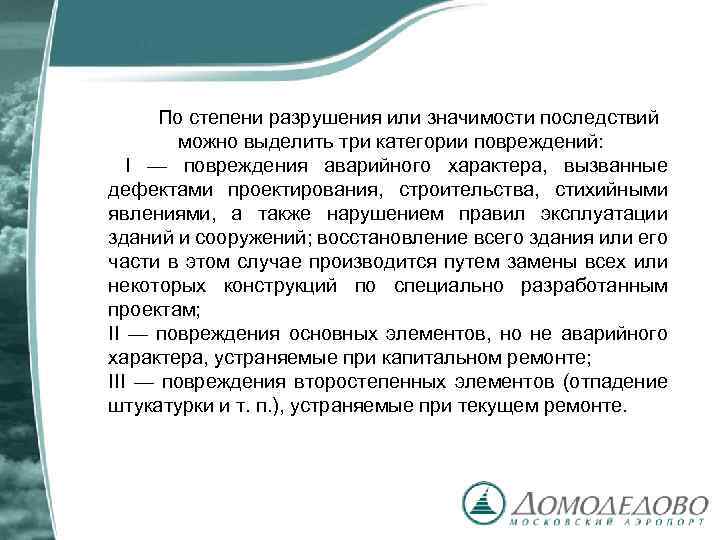 По степени разрушения или значимости последствий можно выделить три категории повреждений:

I — повреждения аварийного характера, вызванные дефектами проектирования, строительства, стихийными явлениями, а также нарушением правил эксплуатации зданий и сооружений; восстановление всего здания или его части в этом случае производится путем замены всех или некоторых конструкций по специально разработанным проектам;

II — повреждения основных элементов, но не аварийного характера, устраняемые при капитальном ремонте;

III — повреждения второстепенных элементов (отпадение штукатурки и т. п.), устраняемые при текущем ремонте.

ДОМОДЕДОВО
МОСКОВСКИЙ АЭРОПОРТ